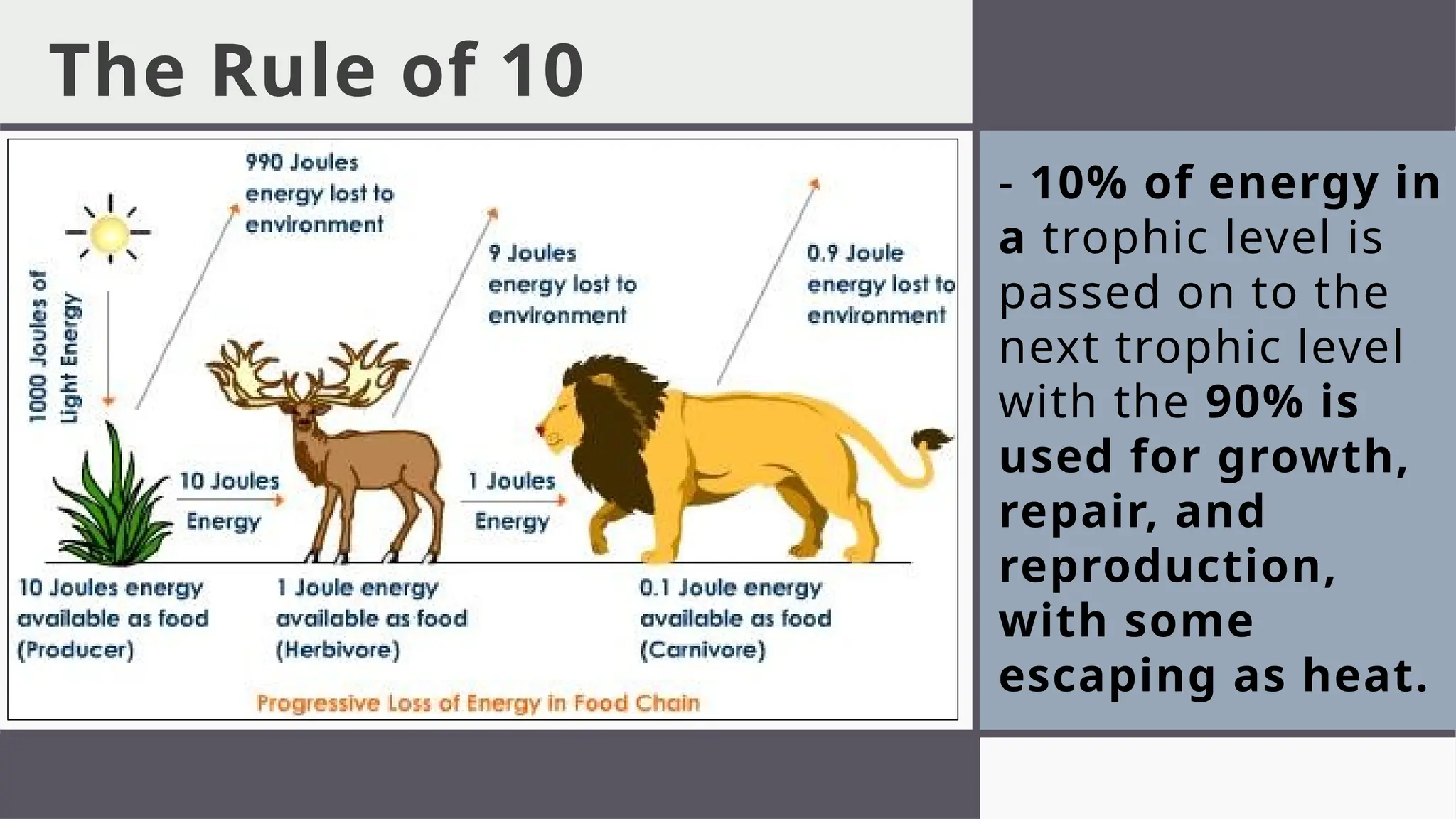 The Rule of 10

1000 Joules of Light Energy

990 Joules energy lost to environment

9 Joules energy lost to environment

0.9 Joule energy lost to environment

10 Joules Energy

1 Joules Energy

10 Joules energy available as food (Producer)

1 Joule energy available as food (Herbivore)

0.1 Joule energy available as food (Carnivore)

Progressive Loss of Energy in Food Chain

- 10% of energy in a trophic level is passed on to the next trophic level with the 90% is used for growth, repair, and reproduction, with some escaping as heat.